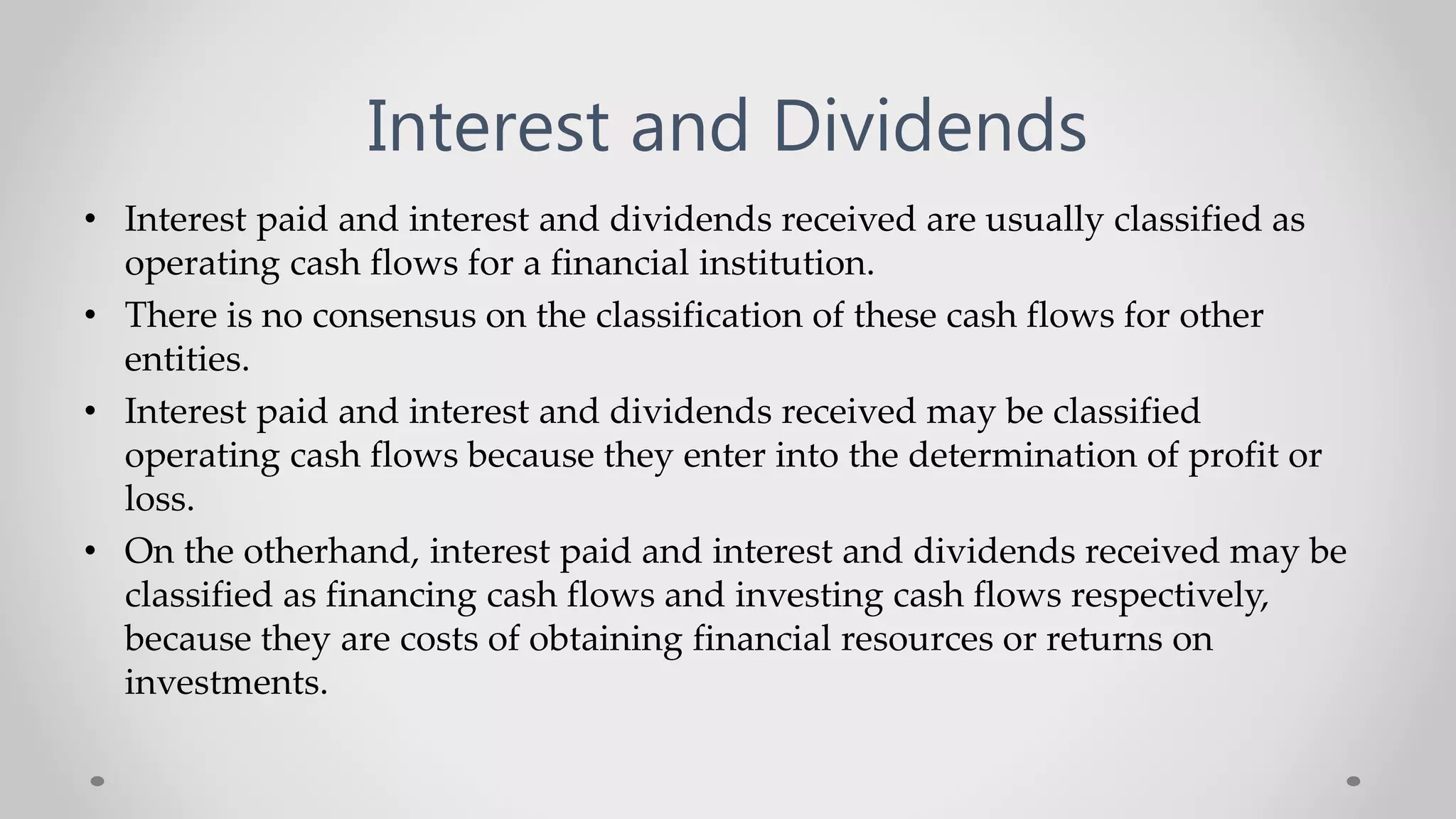 Interest and Dividends

• Interest paid and interest and dividends received are usually classified as operating cash flows for a financial institution.
• There is no consensus on the classification of these cash flows for other entities.
• Interest paid and interest and dividends received may be classified operating cash flows because they enter into the determination of profit or loss.
• On the otherhand, interest paid and interest and dividends received may be classified as financing cash flows and investing cash flows respectively, because they are costs of obtaining financial resources or returns on investments.